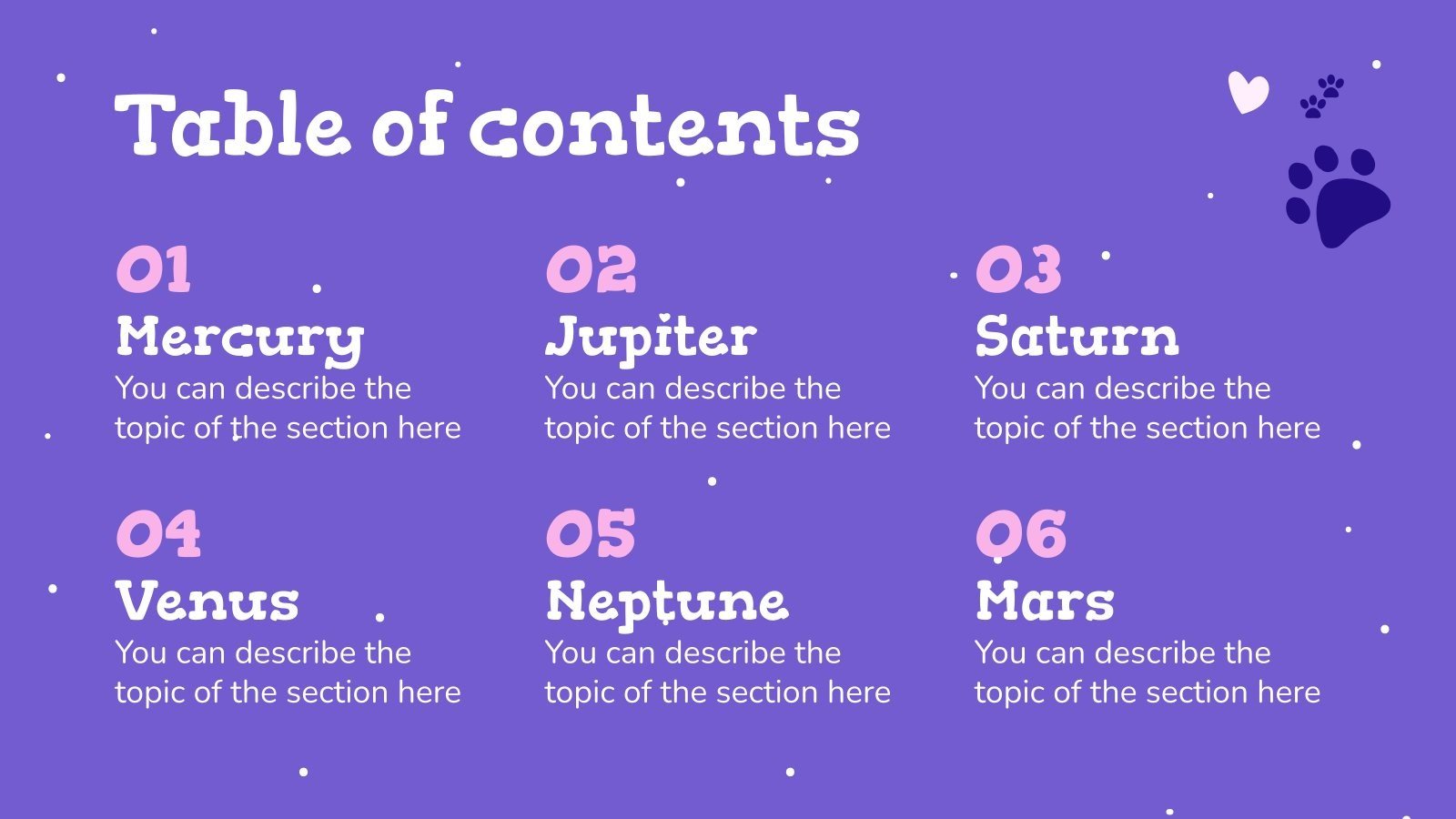 Table of contents

01
Mercury
You can describe the topic of the section here

02
Jupiter
You can describe the topic of the section here

03
Saturn
You can describe the topic of the section here

04
Venus
You can describe the topic of the section here

05
Neptune
You can describe the topic of the section here

06
Mars
You can describe the topic of the section here